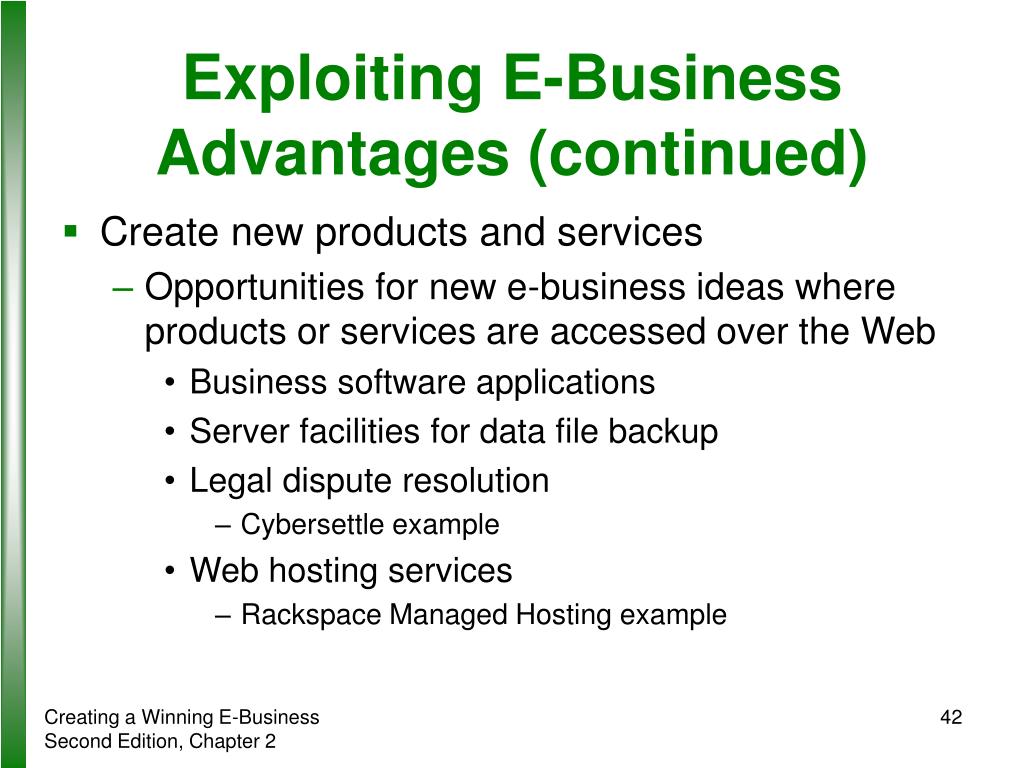 Exploiting E-Business Advantages (continued)

▪ Create new products and services
– Opportunities for new e-business ideas where products or services are accessed over the Web
• Business software applications
• Server facilities for data file backup
• Legal dispute resolution
– Cybersettle example
• Web hosting services
– Rackspace Managed Hosting example

Creating a Winning E-Business
Second Edition, Chapter 2

42